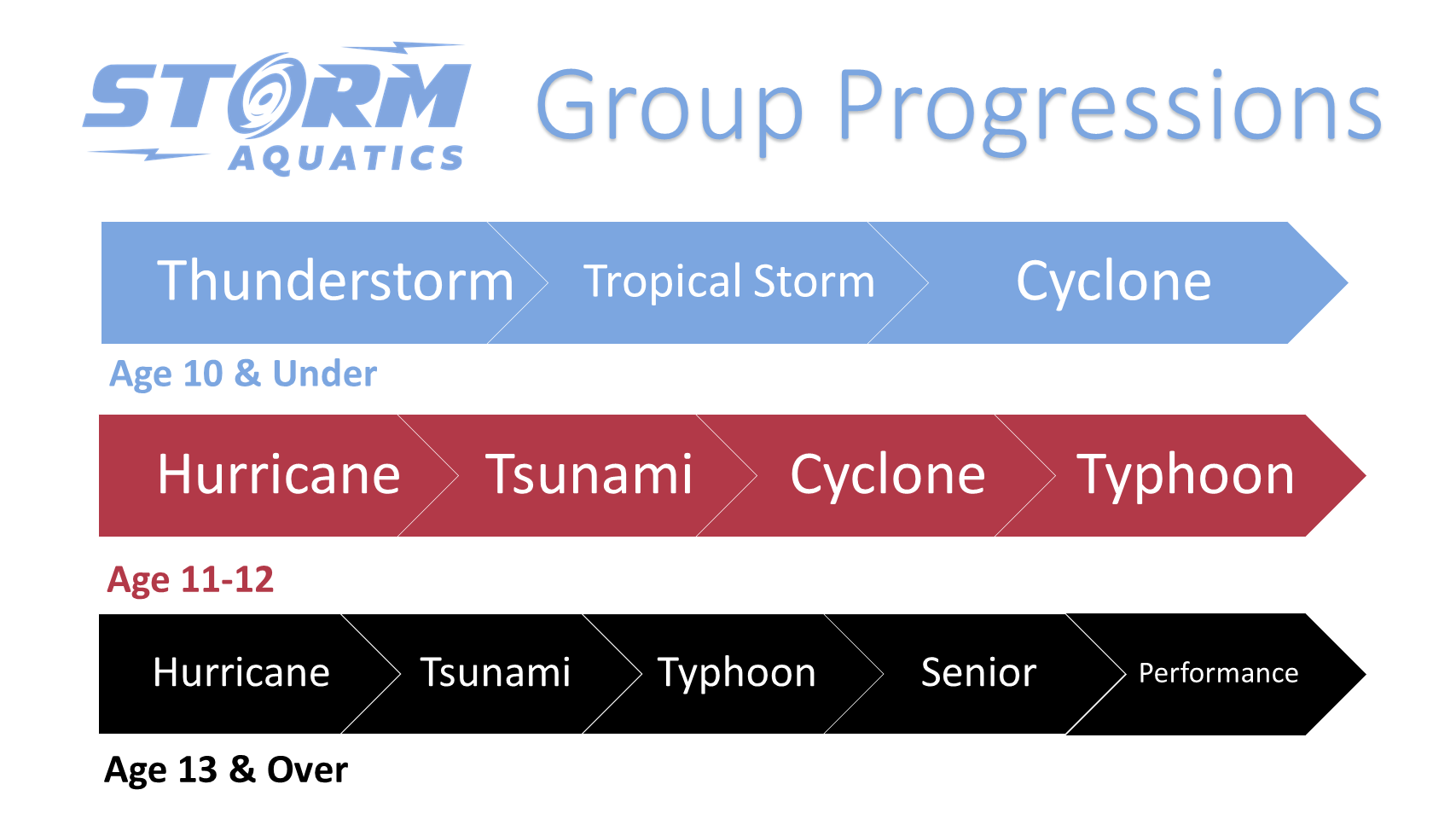 STORM AQUATICS

Group Progressions

Thunderstorm

Tropical Storm

Cyclone

Age 10 & Under

Hurricane

Tsunami

Cyclone

Typhoon

Age 11-12

Hurricane

Tsunami

Typhoon

Senior

Performance

Age 13 & Over